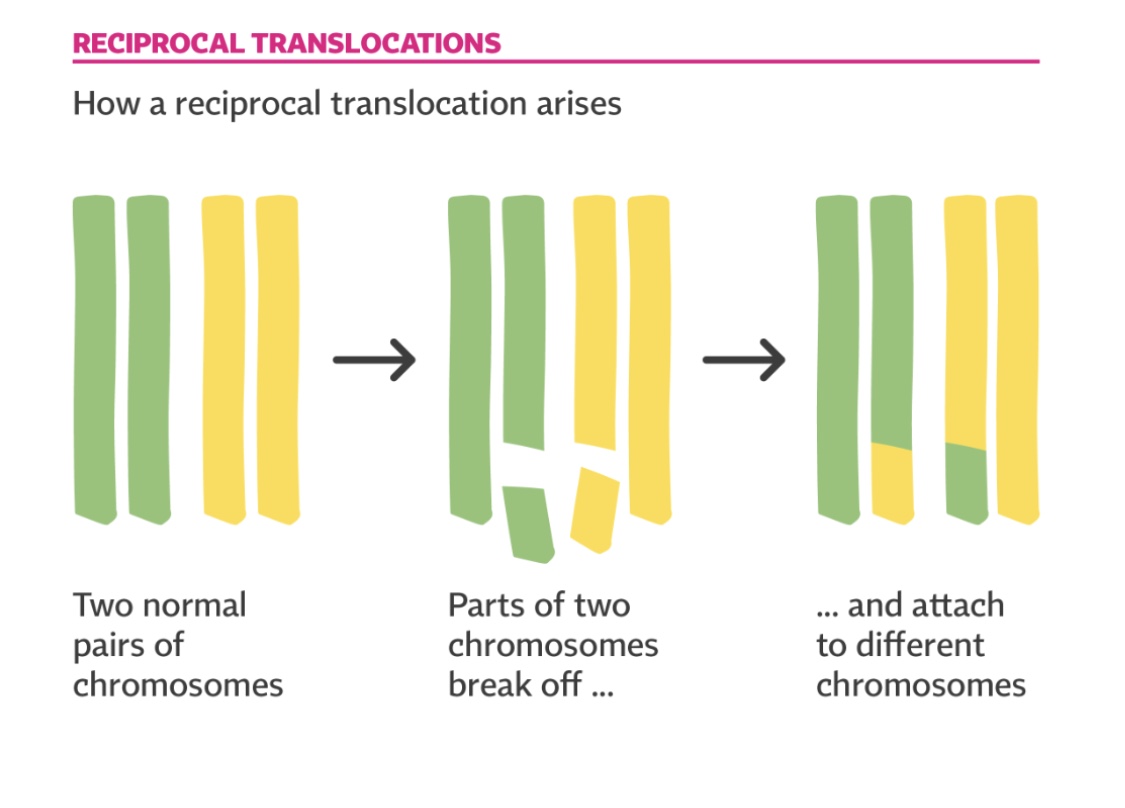 RECIPROCAL TRANSLOCATIONS

How a reciprocal translocation arises

Two normal pairs of chromosomes

Parts of two chromosomes break off ...

... and attach to different chromosomes